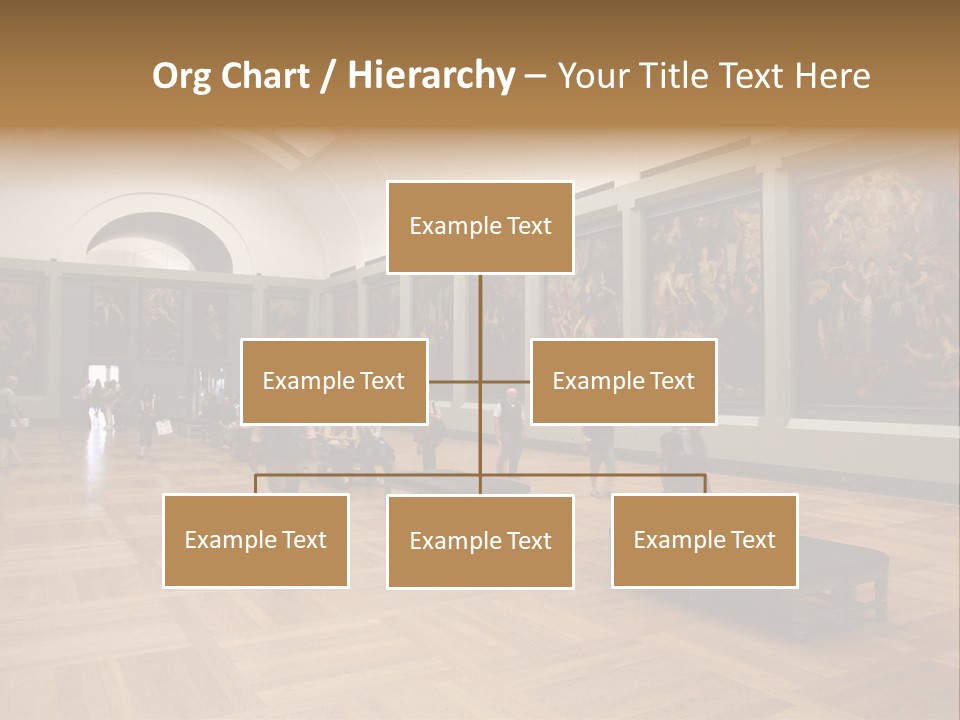 Org Chart / Hierarchy – Your Title Text Here

Example Text

Example Text

Example Text

Example Text

Example Text

Example Text